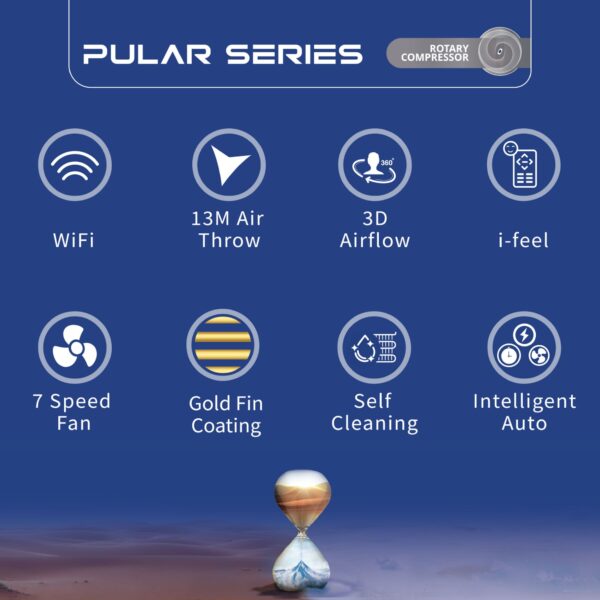 PULAR SERIES

ROTARY COMPRESSOR

360°

WiFi

13M Air Throw

3D Airflow

i-feel

7 Speed Fan

Gold Fin Coating

Self Cleaning

Intelligent Auto